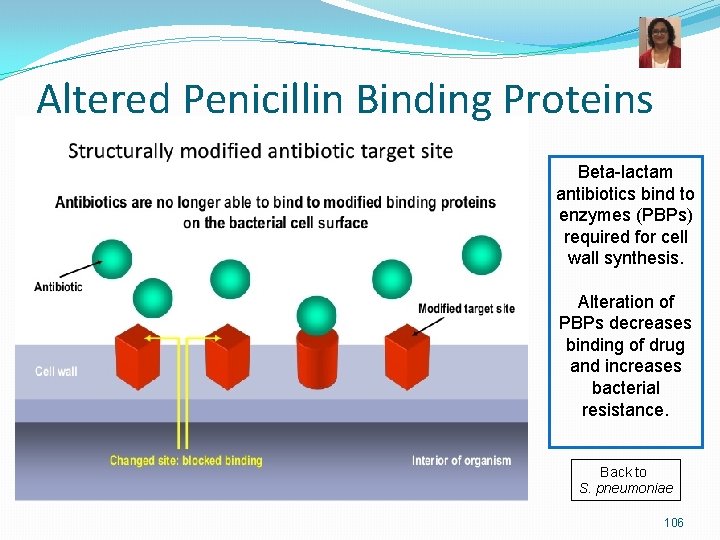 Altered Penicillin Binding Proteins

Structurally modified antibiotic target site

Antibiotics are no longer able to bind to modified binding proteins on the bacterial cell surface

Antibiotic

Modified target site

Cell wall

Changed site: blocked binding

Interior of organism

Beta-lactam antibiotics bind to enzymes (PBPs) required for cell wall synthesis.

Alteration of PBPs decreases binding of drug and increases bacterial resistance.

Back to S. pneumoniae

106